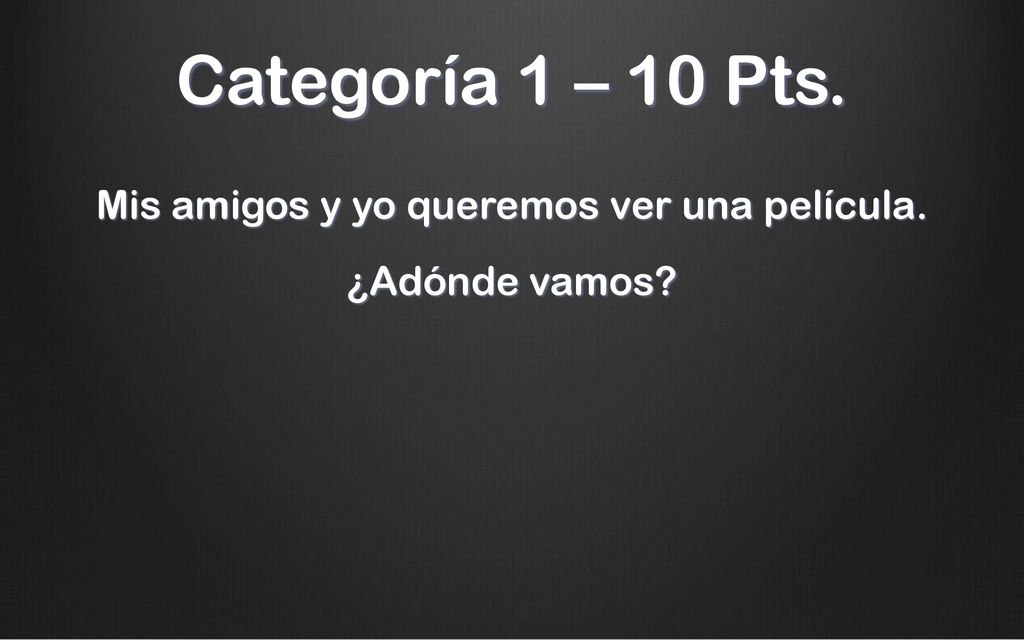 Categoría 1 – 10 Pts.

Mis amigos y yo queremos ver una película.

¿Adónde vamos?